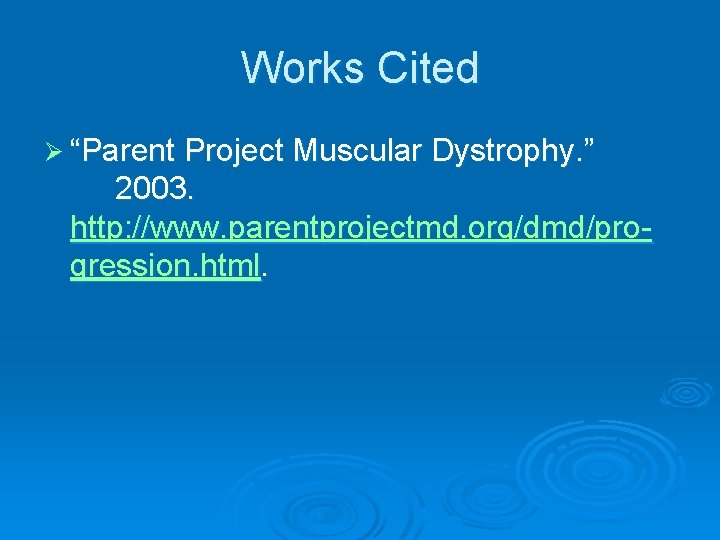 Works Cited

➢ “Parent Project Muscular Dystrophy.” 2003. http://www.parentprojectmd.org/dmd/progression.html.